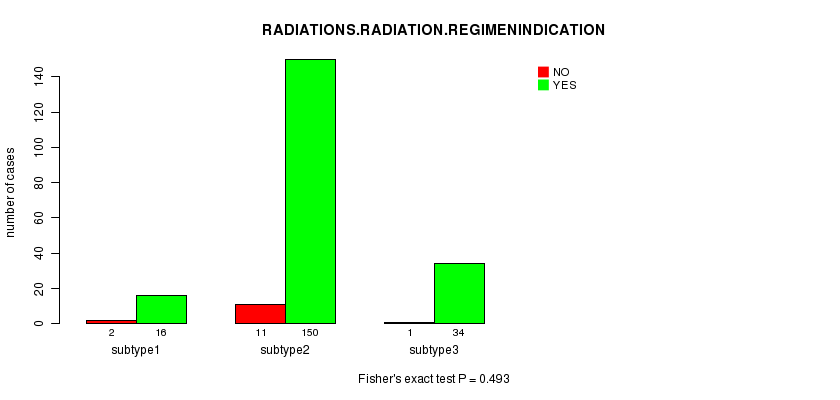 RADIATIONS.RADIATION.REGIMENINDICATION

NO
YES

number of cases

0
20
40
60
80
100
120
140

2 16
subtype1

11 150
subtype2

1 34
subtype3

Fisher's exact test P = 0.493